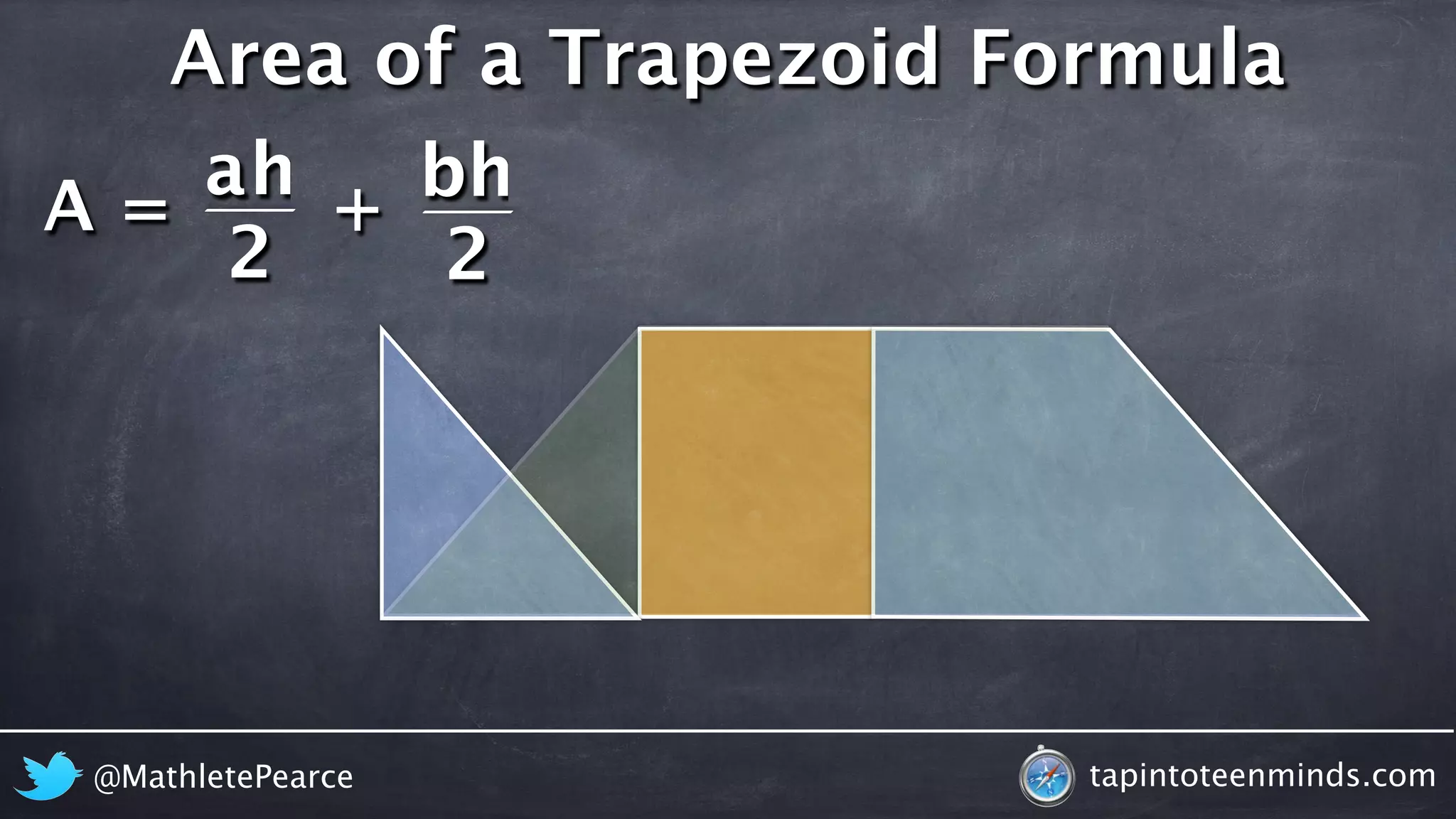 Area of a Trapezoid Formula

$A = \frac{ah}{2} + \frac{bh}{2}$

@MathletePearce

tapintoteenminds.com